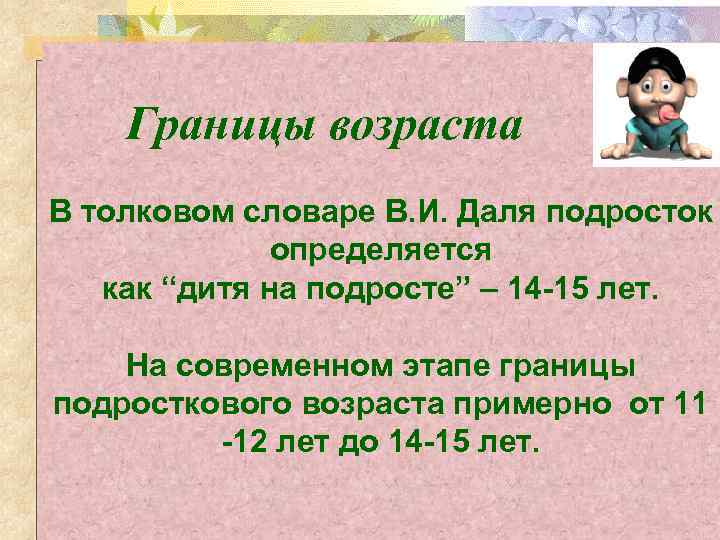 Границы возраста

В толковом словаре В.И. Даля подросток определяется как “дитя на подросте” – 14-15 лет.

На современном этапе границы подросткового возраста примерно от 11 -12 лет до 14-15 лет.